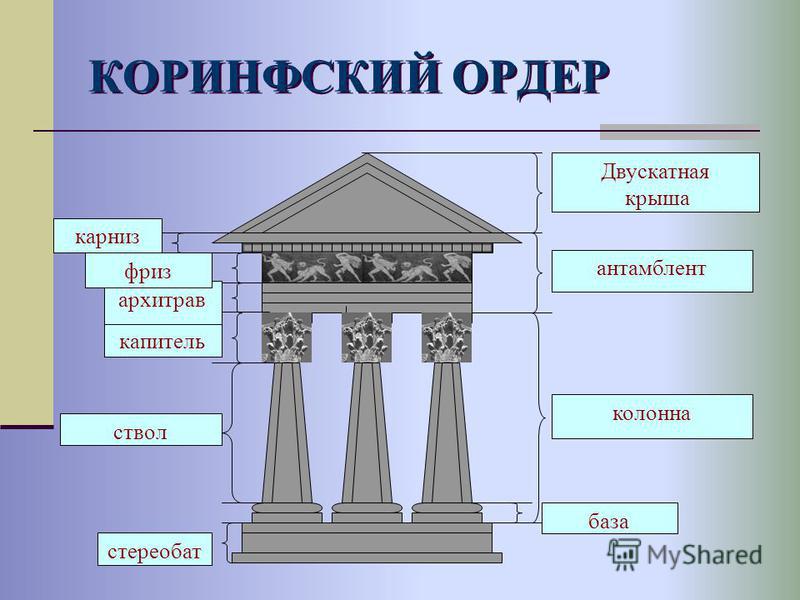 КОРИНФСКИЙ ОРДЕР

карниз

фриз

архитрав

капитель

ствол

стереобат

Двускатная крыша

антамблент

колонна

база

MyShared